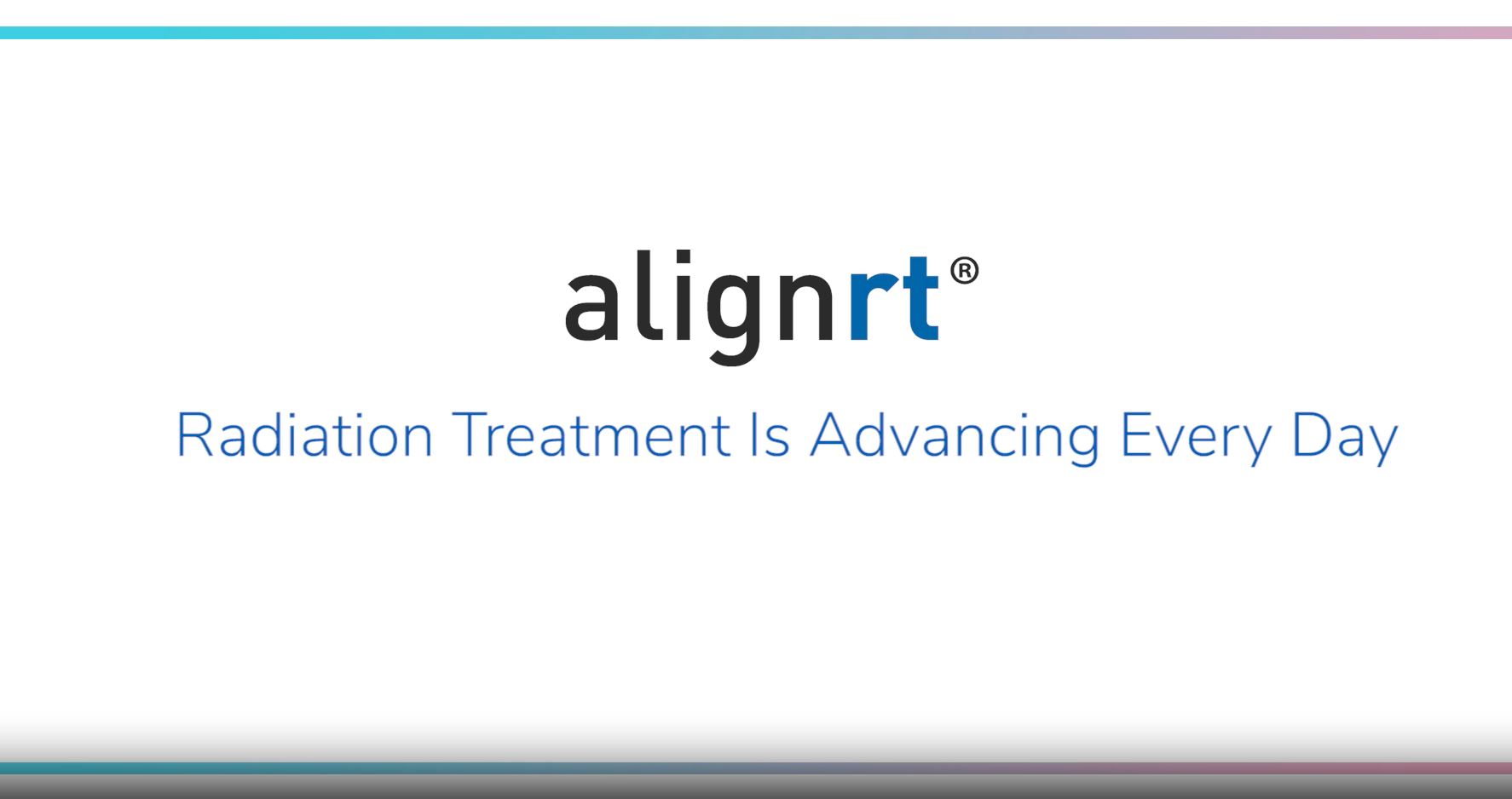 alignrt®

Radiation Treatment Is Advancing Every Day